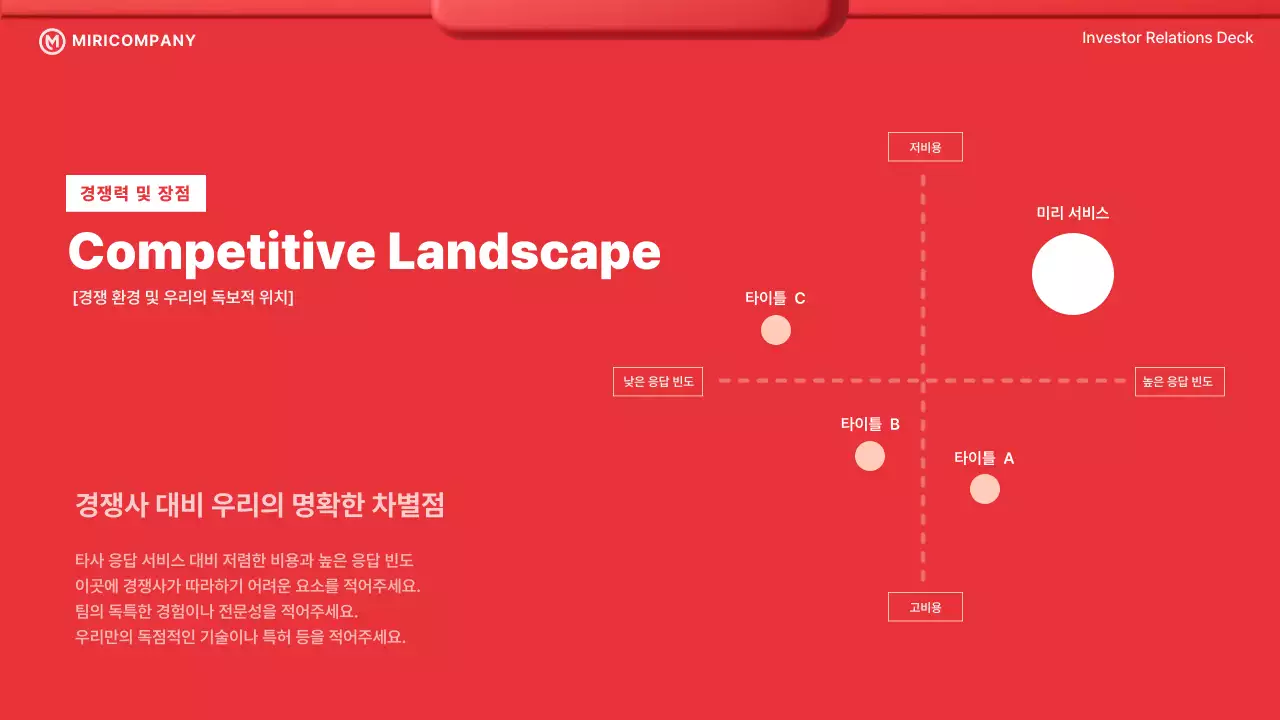 MIRICOMPANY

Investor Relations Deck

경쟁력 및 장점

Competitive Landscape

[경쟁 환경 및 우리의 독보적 위치]

경쟁사 대비 우리의 명확한 차별점

타사 응답 서비스 대비 저렴한 비용과 높은 응답 빈도
이곳에 경쟁사가 따라하기 어려운 요소를 적어주세요.
팀의 독특한 경험이나 전문성을 적어주세요.
우리만의 독점적인 기술이나 특허 등을 적어주세요.

저비용

미리 서비스

타이틀 C

낮은 응답 빈도

높은 응답 빈도

타이틀 B

타이틀 A

고비용